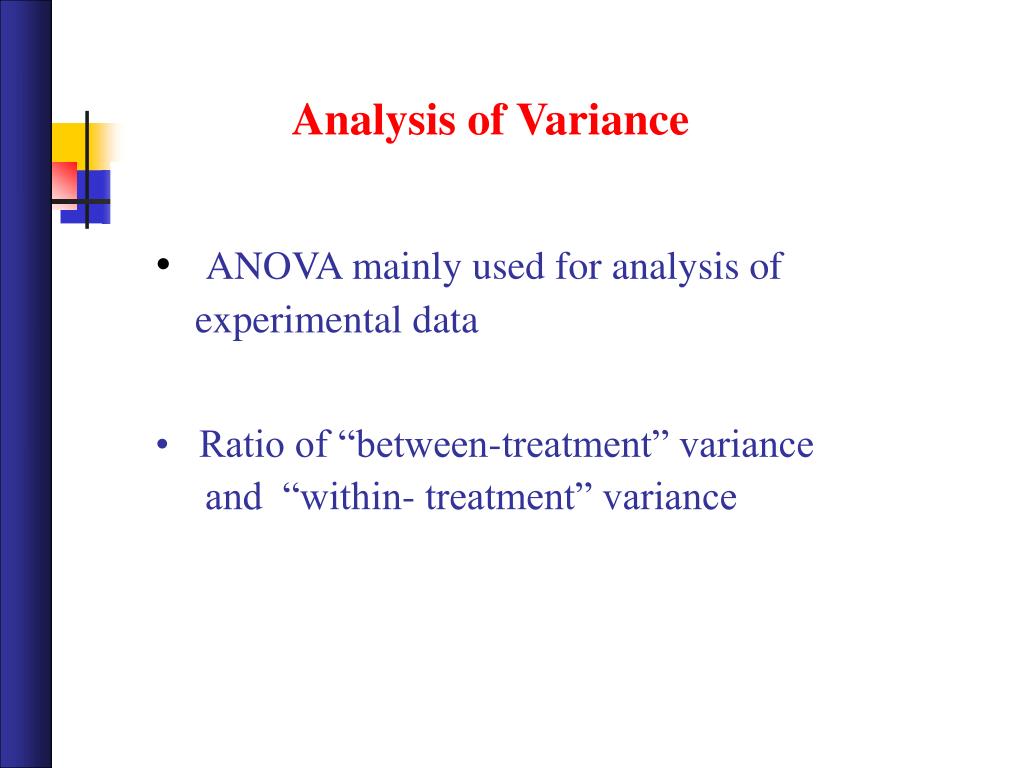 Analysis of Variance

• ANOVA mainly used for analysis of experimental data

• Ratio of “between-treatment” variance and “within- treatment” variance